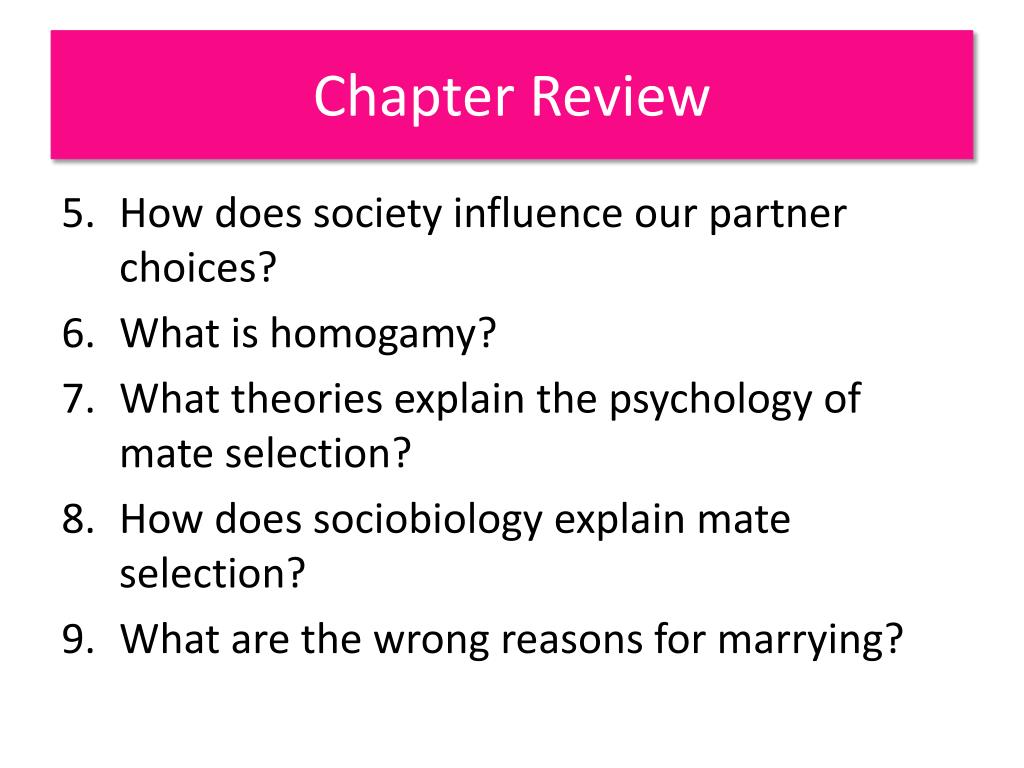 Chapter Review

5. How does society influence our partner choices?
6. What is homogamy?
7. What theories explain the psychology of mate selection?
8. How does sociobiology explain mate selection?
9. What are the wrong reasons for marrying?